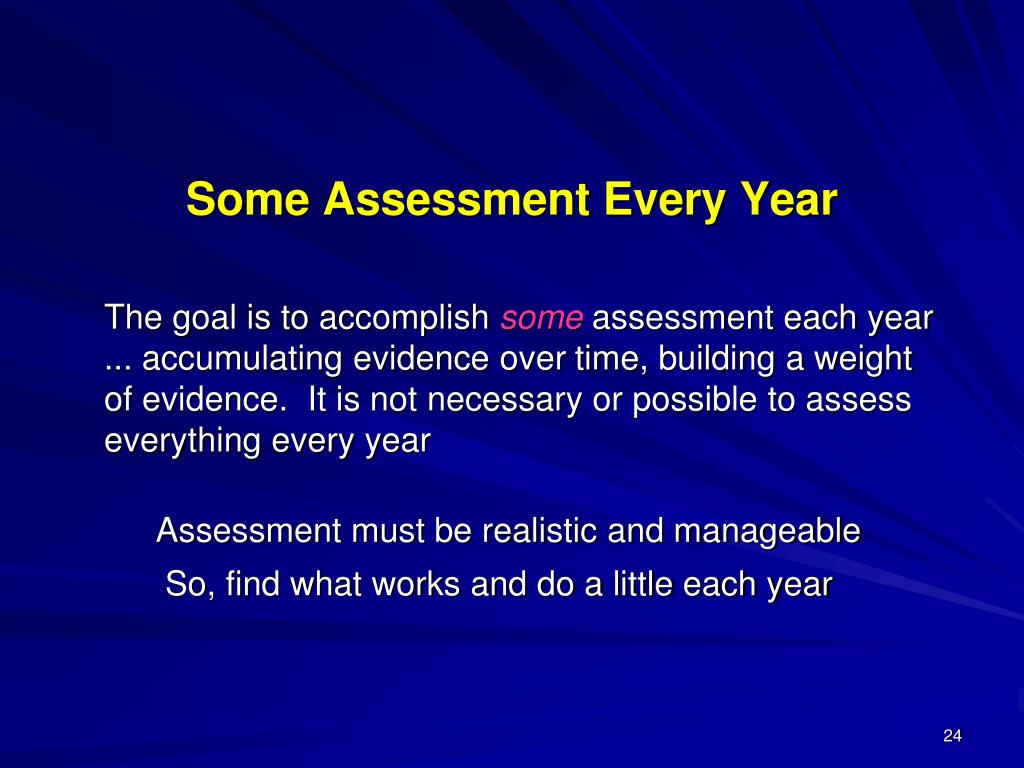 Some Assessment Every Year

The goal is to accomplish some assessment each year ... accumulating evidence over time, building a weight of evidence.  It is not necessary or possible to assess everything every year

Assessment must be realistic and manageable

So, find what works and do a little each year

24